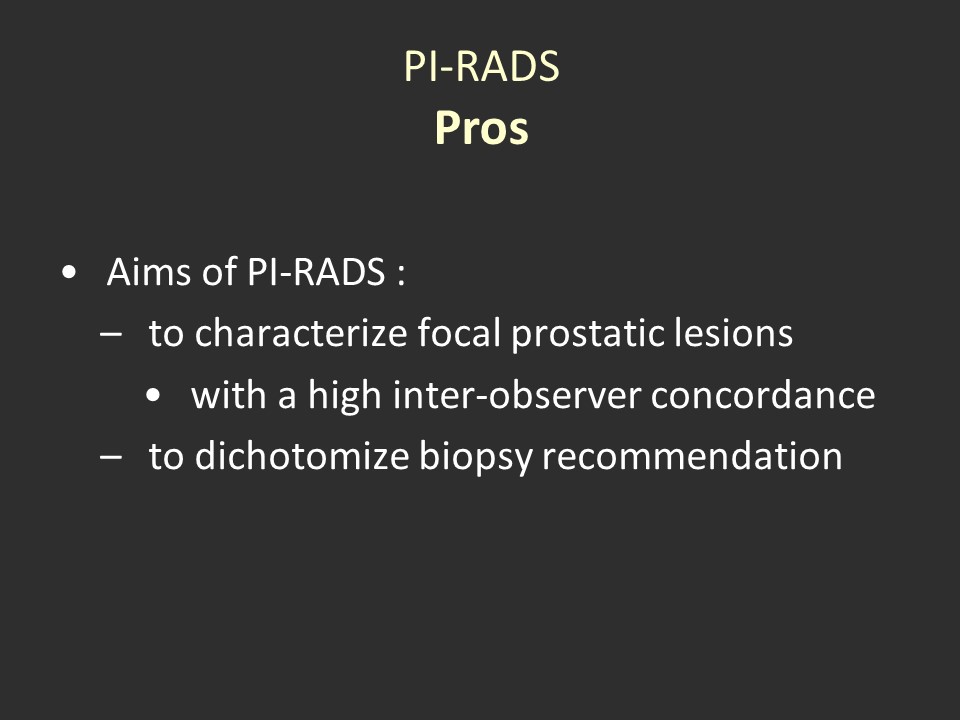 PI-RADS
Pros

• Aims of PI-RADS :
– to characterize focal prostatic lesions
• with a high inter-observer concordance
– to dichotomize biopsy recommendation